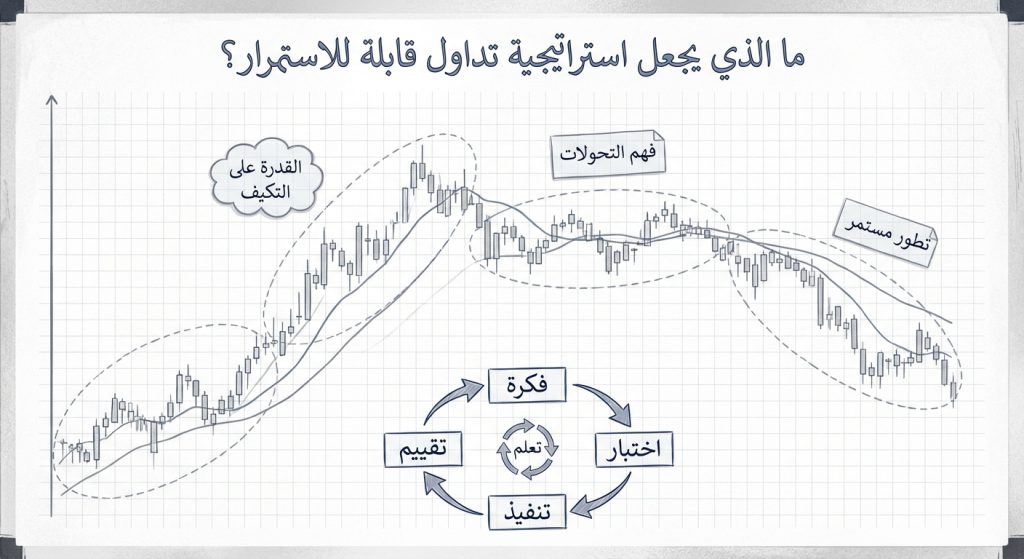 ما الذي يجعل استراتيجية تداول قابلة للاستمرار؟

القدرة على التكيف

فهم التحولات

تطور مستمر

فكرة

اختبار

تنفيذ

تقييم

تعلم